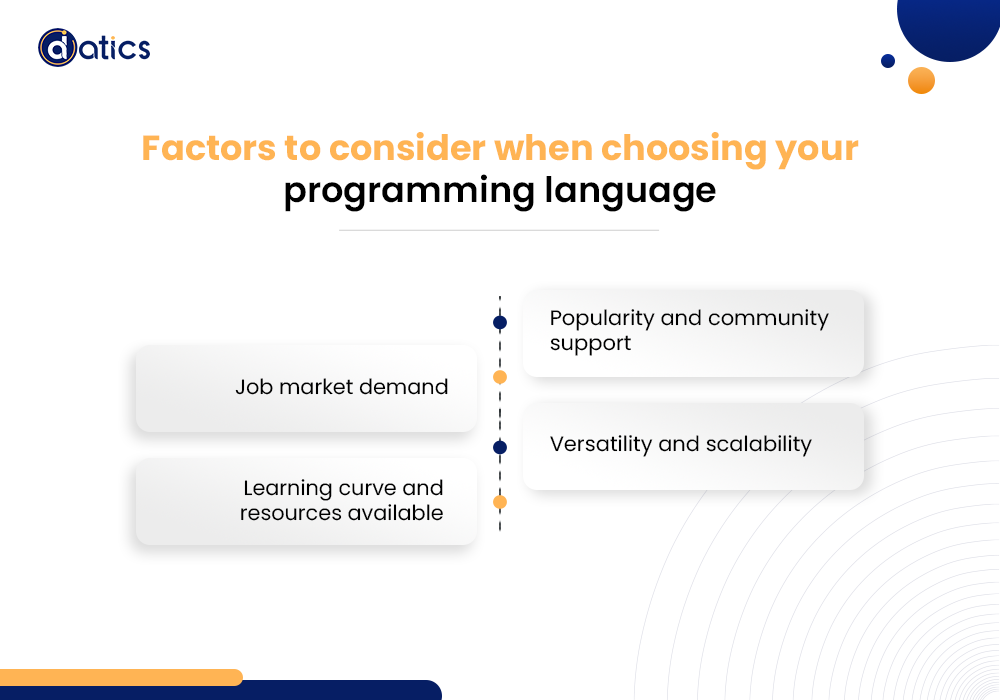 datics

Factors to consider when choosing your programming language

Popularity and community support

Job market demand

Versatility and scalability

Learning curve and resources available